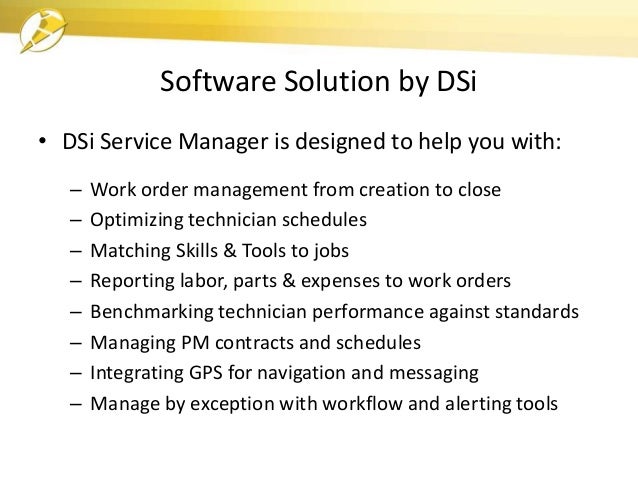 Software Solution by DSi

• DSi Service Manager is designed to help you with:

– Work order management from creation to close
– Optimizing technician schedules
– Matching Skills & Tools to jobs
– Reporting labor, parts & expenses to work orders
– Benchmarking technician performance against standards
– Managing PM contracts and schedules
– Integrating GPS for navigation and messaging
– Manage by exception with workflow and alerting tools